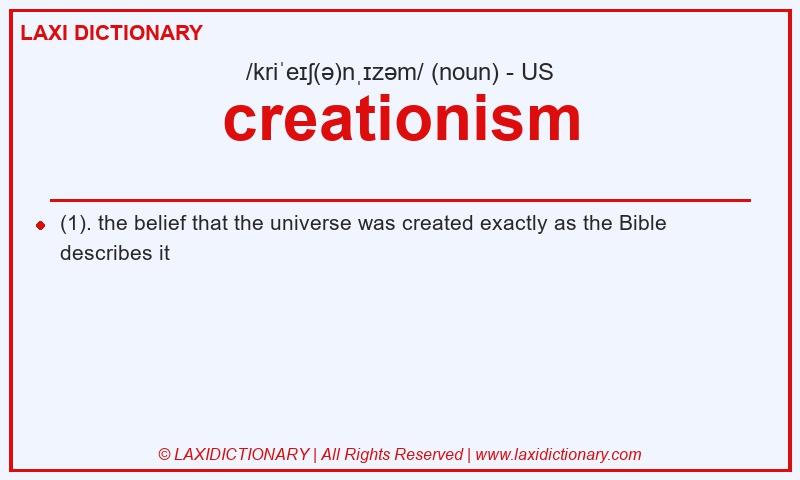 LAXI DICTIONARY

/kriˈeɪʃ(ə)nˌɪzəm/ (noun) - US

creationism

(1). the belief that the universe was created exactly as the Bible describes it

© LAXIDICTIONARY | All Rights Reserved | www.laxidictionary.com